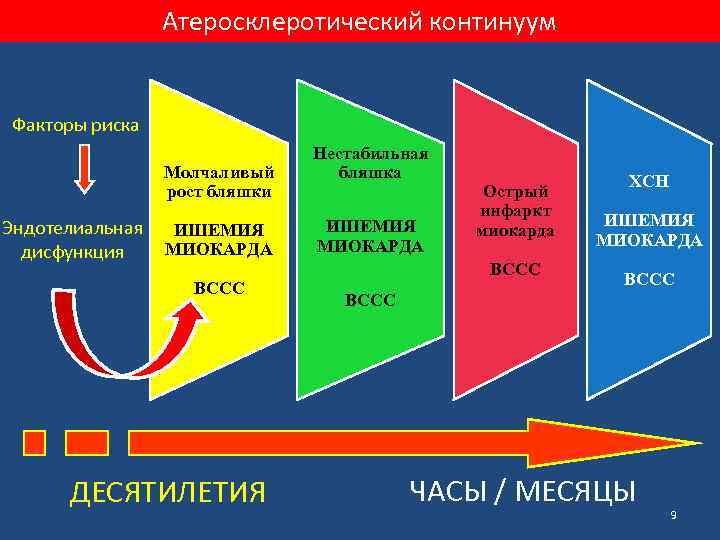 Атеросклеротический континуум

Факторы риска

Эндотелиальная дисфункция

Молчаливый рост бляшки

ИШЕМИЯ МИОКАРДА

ВССС

Нестабильная бляшка

ИШЕМИЯ МИОКАРДА

ВССС

Острый инфаркт миокарда

ВССС

ХСН

ИШЕМИЯ МИОКАРДА

ВССС

ДЕСЯТИЛЕТИЯ

ЧАСЫ / МЕСЯЦЫ

9